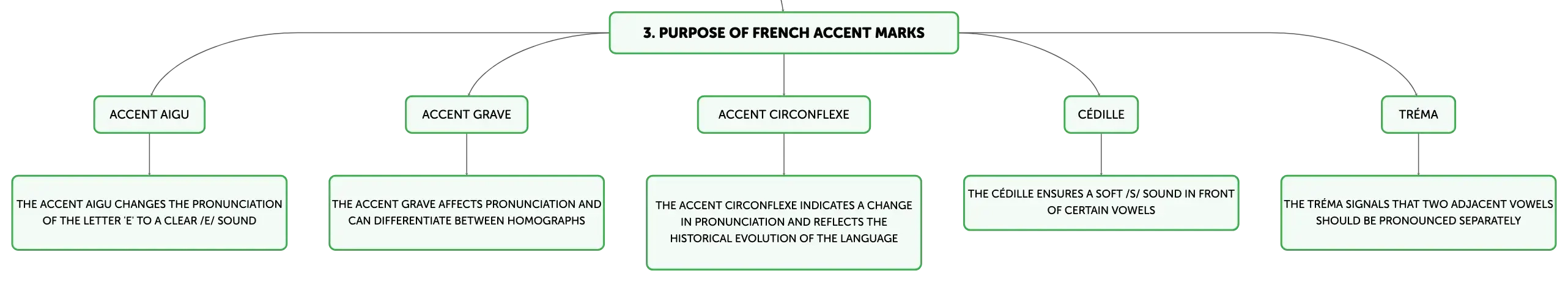 3. PURPOSE OF FRENCH ACCENT MARKS

ACCENT AIGU

THE ACCENT AIGU CHANGES THE PRONUNCIATION OF THE LETTER 'E' TO A CLEAR /E/ SOUND

ACCENT GRAVE

THE ACCENT GRAVE AFFECTS PRONUNCIATION AND CAN DIFFERENTIATE BETWEEN HOMOGRAPHS

ACCENT CIRCONFLEXE

THE ACCENT CIRCONFLEXE INDICATES A CHANGE IN PRONUNCIATION AND REFLECTS THE HISTORICAL EVOLUTION OF THE LANGUAGE

CÉDILLE

THE CÉDILLE ENSURES A SOFT /S/ SOUND IN FRONT OF CERTAIN VOWELS

TRÉMA

THE TRÉMA SIGNALS THAT TWO ADJACENT VOWELS SHOULD BE PRONOUNCED SEPARATELY